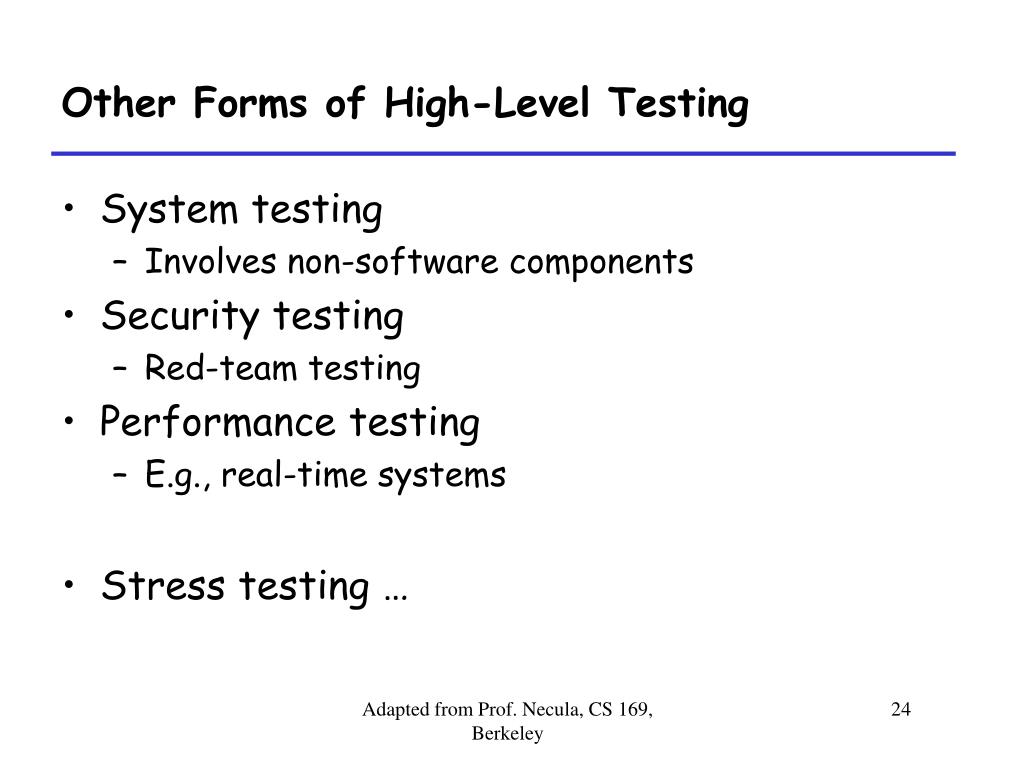 Other Forms of High-Level Testing

• System testing
 – Involves non-software components
• Security testing
 – Red-team testing
• Performance testing
 – E.g., real-time systems

• Stress testing …

Adapted from Prof. Necula, CS 169, Berkeley

24